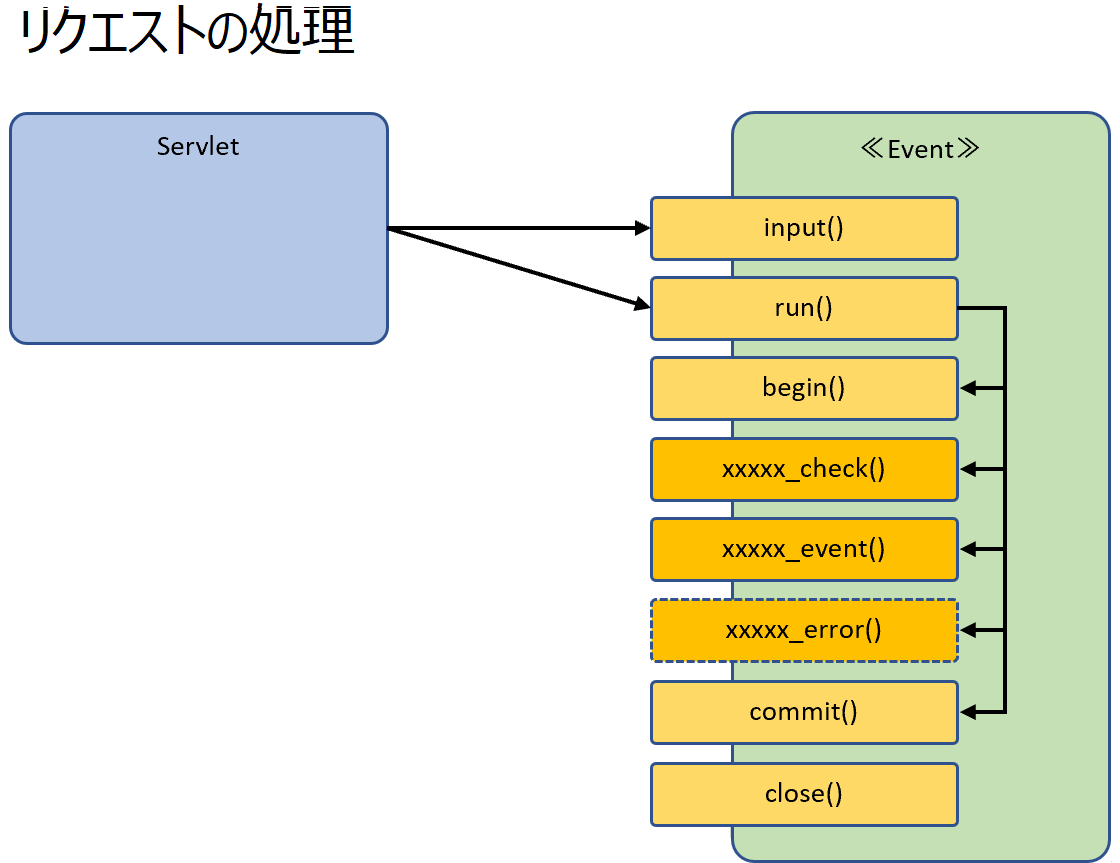 リクエストの処理

Servlet

≪Event≫

input()

run()

begin()

xxxxx_check()

xxxxx_event()

xxxxx_error()

commit()

close()